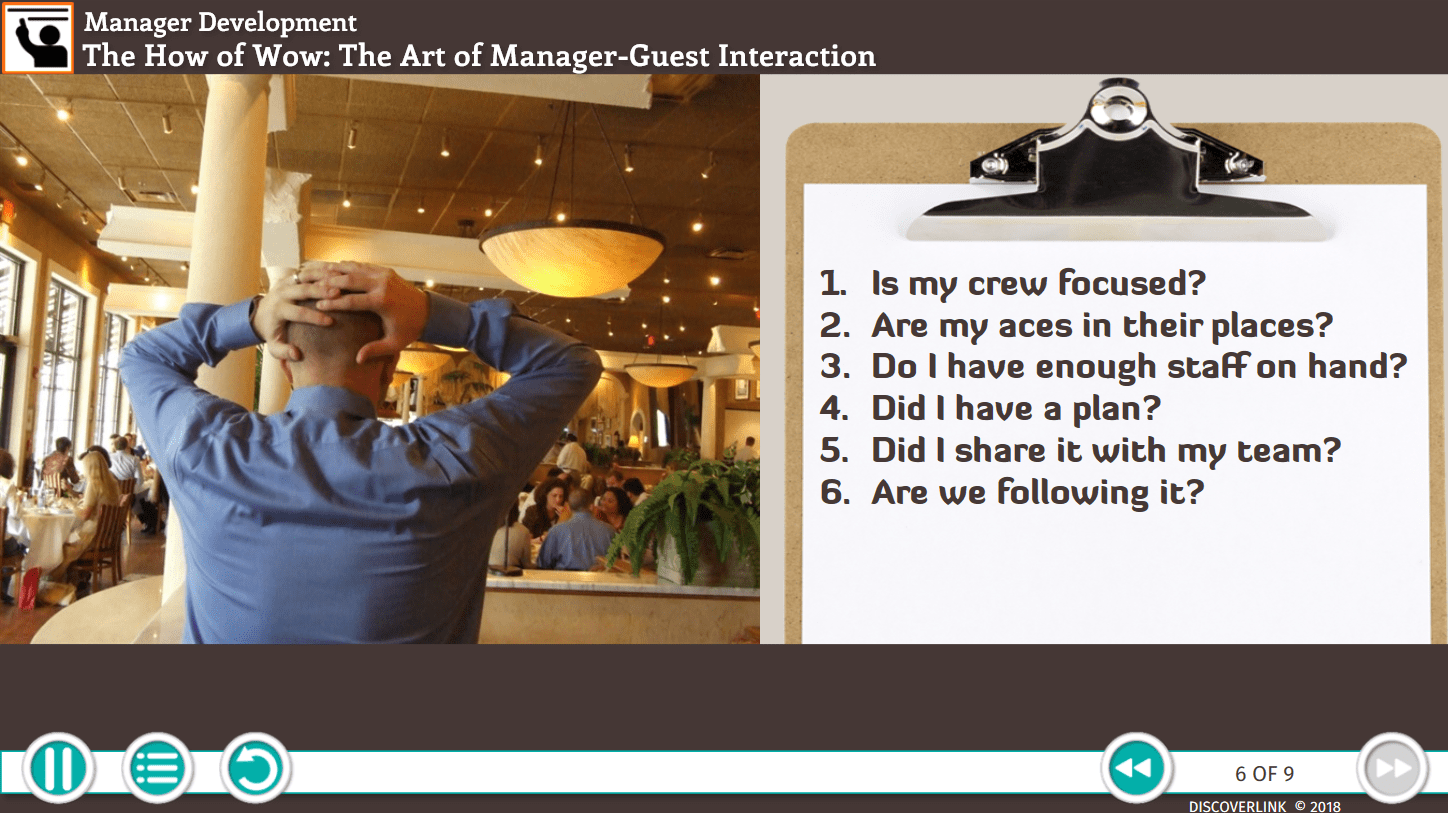 Manager Development
The How of Wow: The Art of Manager-Guest Interaction

1. Is my crew focused?
2. Are my aces in their places?
3. Do I have enough staff on hand?
4. Did I have a plan?
5. Did I share it with my team?
6. Are we following it?

6 OF 9

DISCOVERLINK © 2018